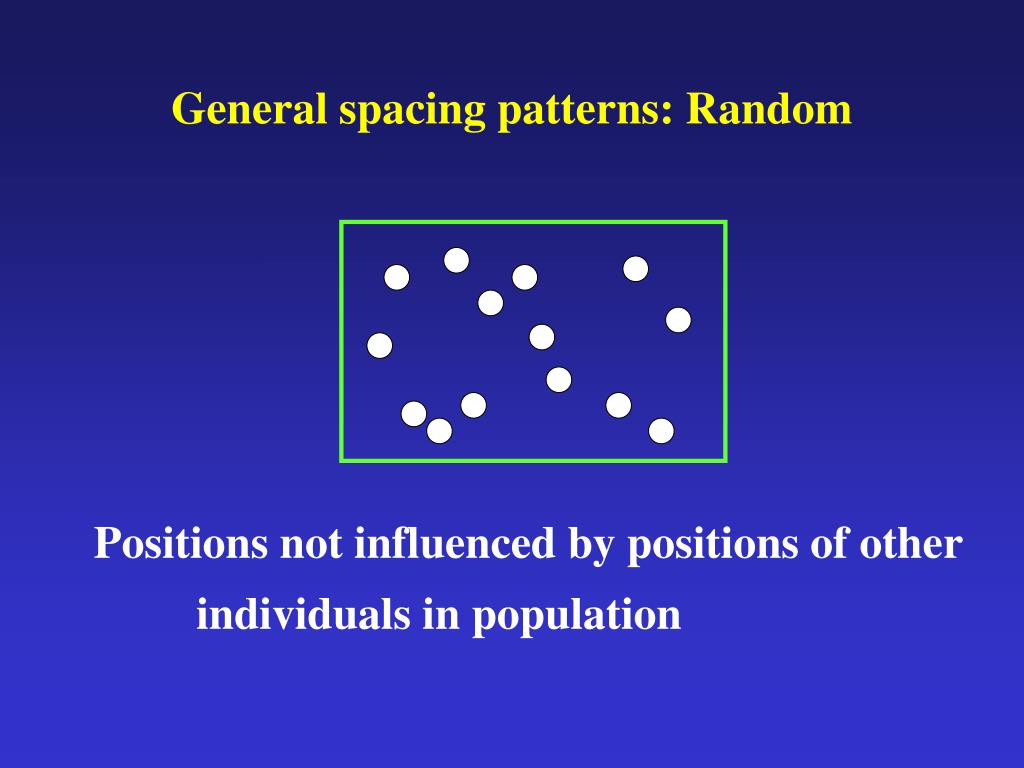 General spacing patterns: Random

Positions not influenced by positions of other individuals in population